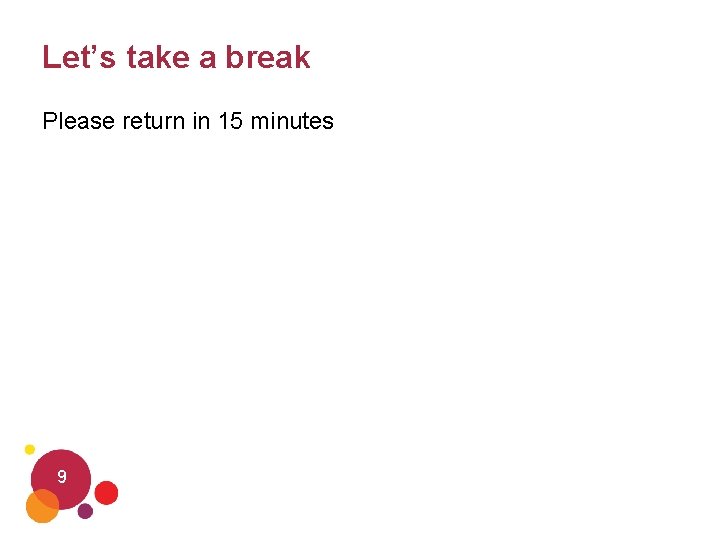 Let’s take a break

Please return in 15 minutes

9